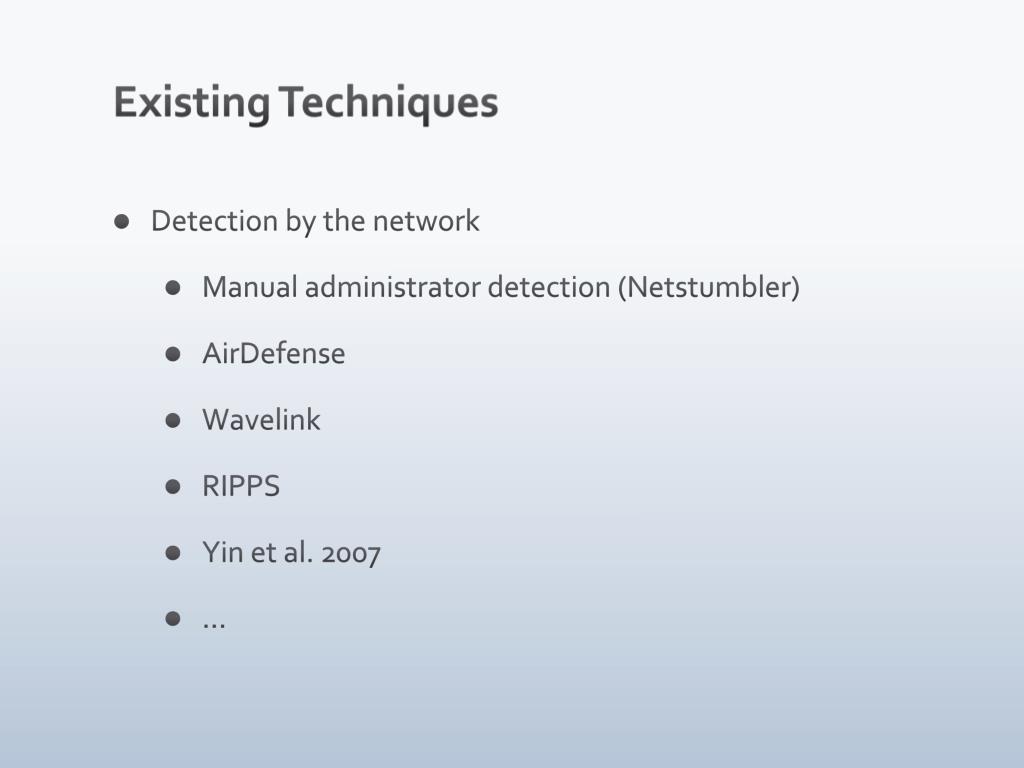 Existing Techniques

- Detection by the network
  - Manual administrator detection (Netstumbler)
  - AirDefense
  - Wavelink
  - RIPPS
  - Yin et al. 2007
  - …